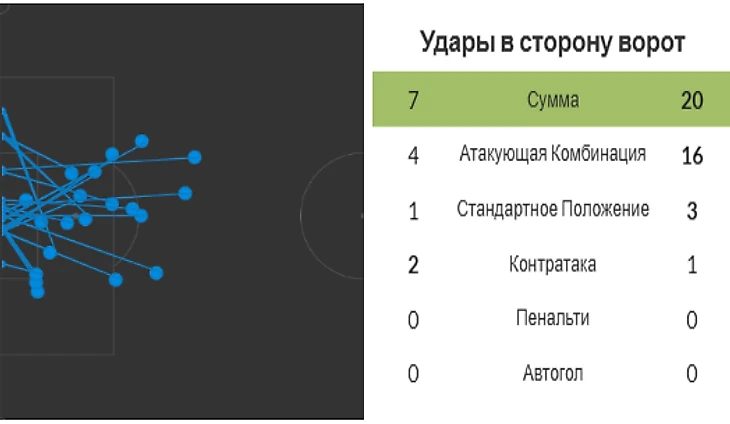 Удары в сторону ворот

| 7 | Сумма | 20 |
|---|---|---|
| 4 | Атакующая Комбинация | 16 |
| 1 | Стандартное Положение | 3 |
| 2 | Контратака | 1 |
| 0 | Пенальти | 0 |
| 0 | Автогол | 0 |